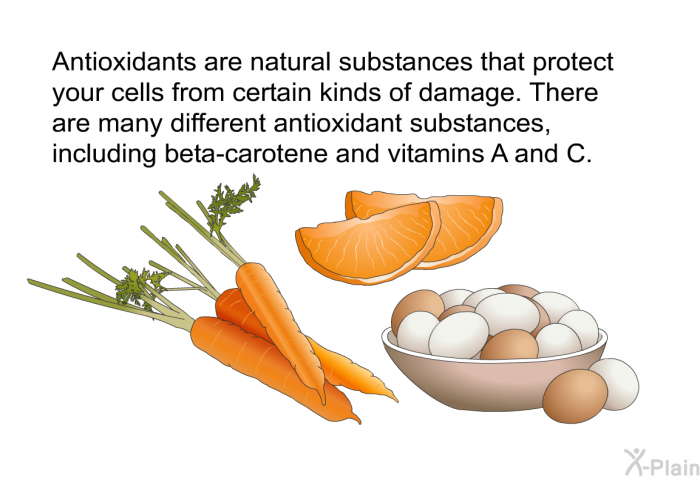 Antioxidants are natural substances that protect your cells from certain kinds of damage. There are many different antioxidant substances, including beta-carotene and vitamins A and C.

X-Plain